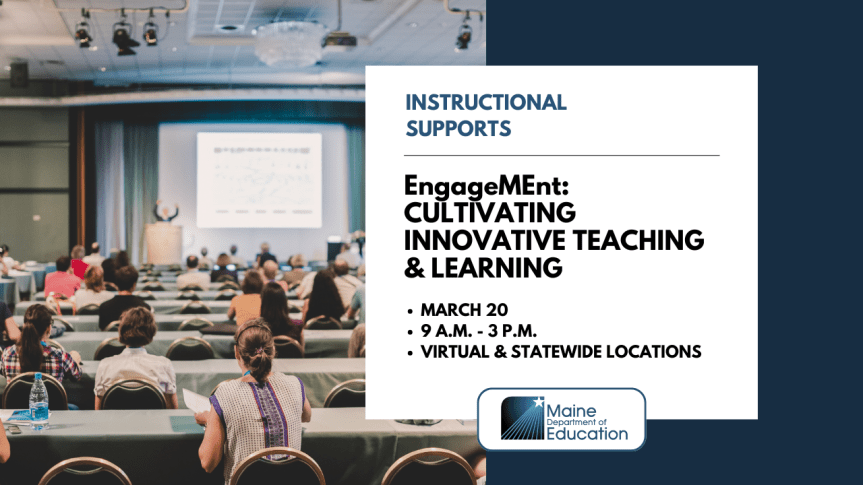 INSTRUCTIONAL SUPPORTS

EngageMEnt: CULTIVATING INNOVATIVE TEACHING & LEARNING

• MARCH 20
• 9 A.M. - 3 P.M.
• VIRTUAL & STATEWIDE LOCATIONS

Maine Department of Education